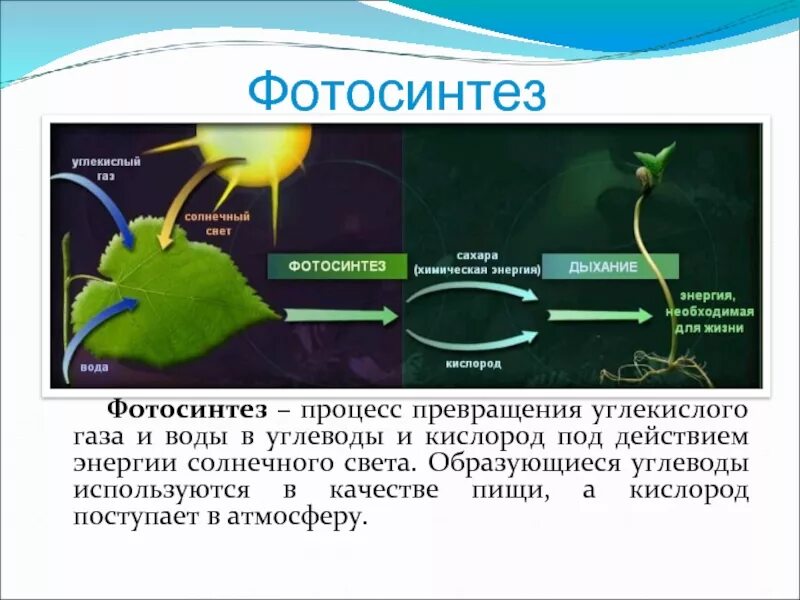 Фотосинтез

углекислый газ

солнечный свет

вода

ФОТОСИНТЕЗ

сахара (химическая энергия)

кислород

ДЫХАНИЕ

энергия, необходимая для жизни

Фотосинтез – процесс превращения углекислого газа и воды в углеводы и кислород под действием энергии солнечного света. Образующиеся углеводы используются в качестве пищи, а кислород поступает в атмосферу.